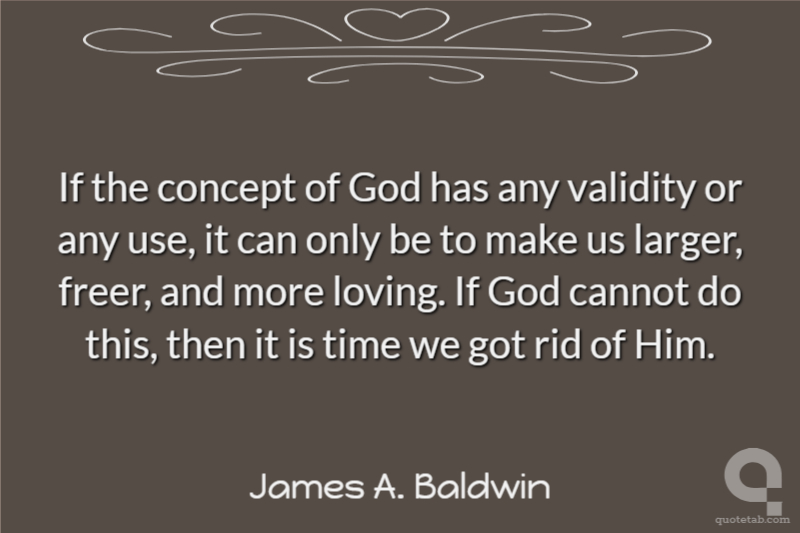 If the concept of God has any validity or any use, it can only be to make us larger, freer, and more loving. If God cannot do this, then it is time we got rid of Him.

James A. Baldwin

quotetab.com